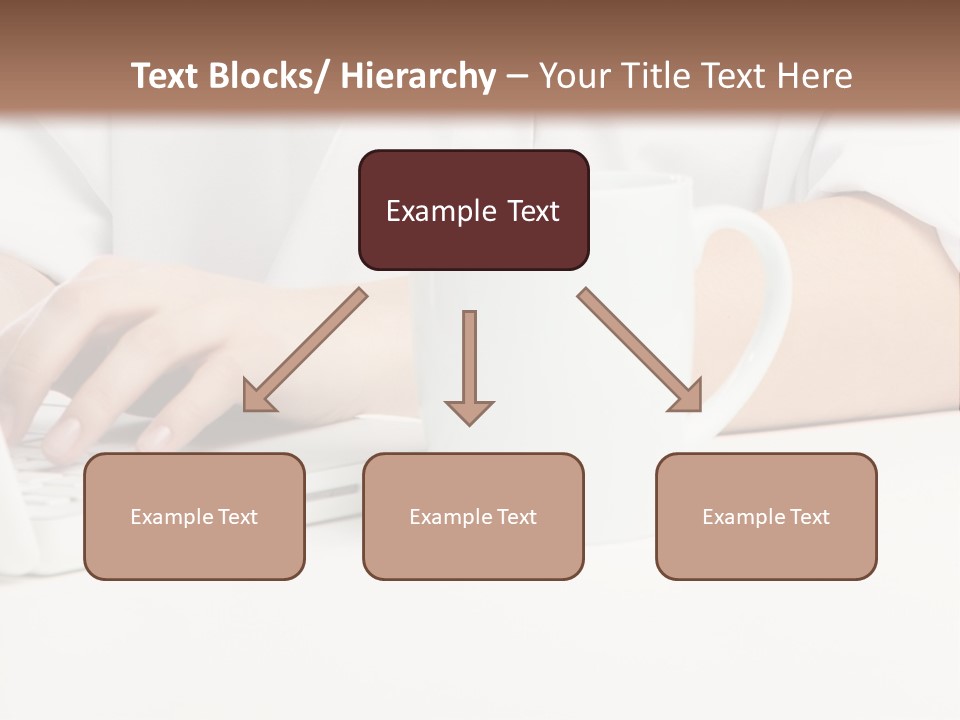 Text Blocks/ Hierarchy – Your Title Text Here

Example Text

Example Text

Example Text

Example Text